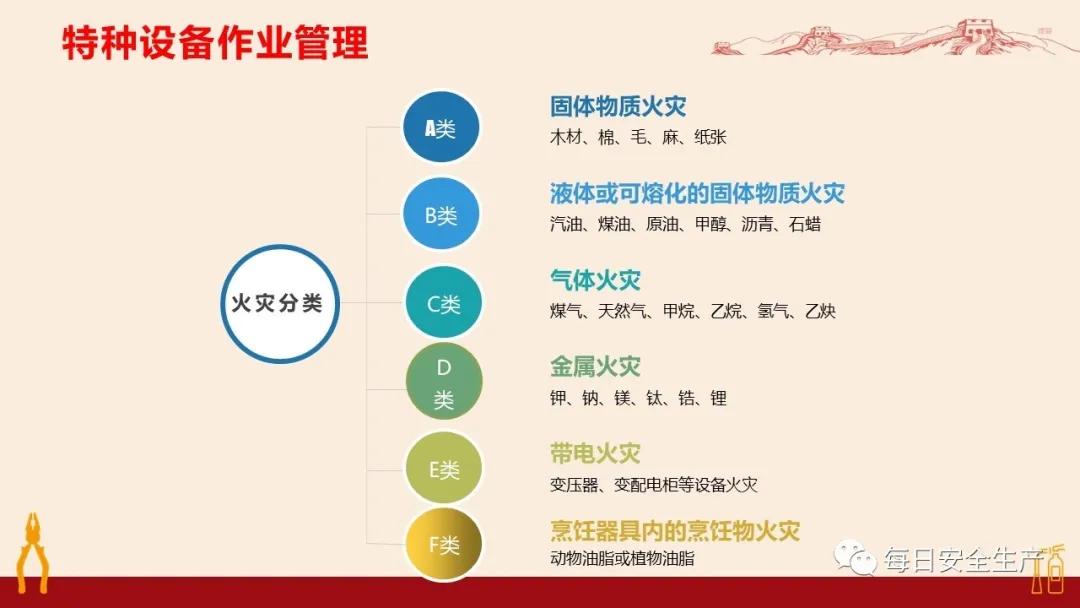 特种设备作业管理

火灾分类

A类
固体物质火灾
木材、棉、毛、麻、纸张

B类
液体或可熔化的固体物质火灾
汽油、煤油、原油、甲醇、沥青、石蜡

C类
气体火灾
煤气、天然气、甲烷、乙烷、氢气、乙炔

D类
金属火灾
钾、钠、镁、钛、锆、锂

E类
带电火灾
变压器、变配电柜等设备火灾

F类
烹饪器具内的烹饪物火灾
动物油脂或植物油脂

每日安全生产